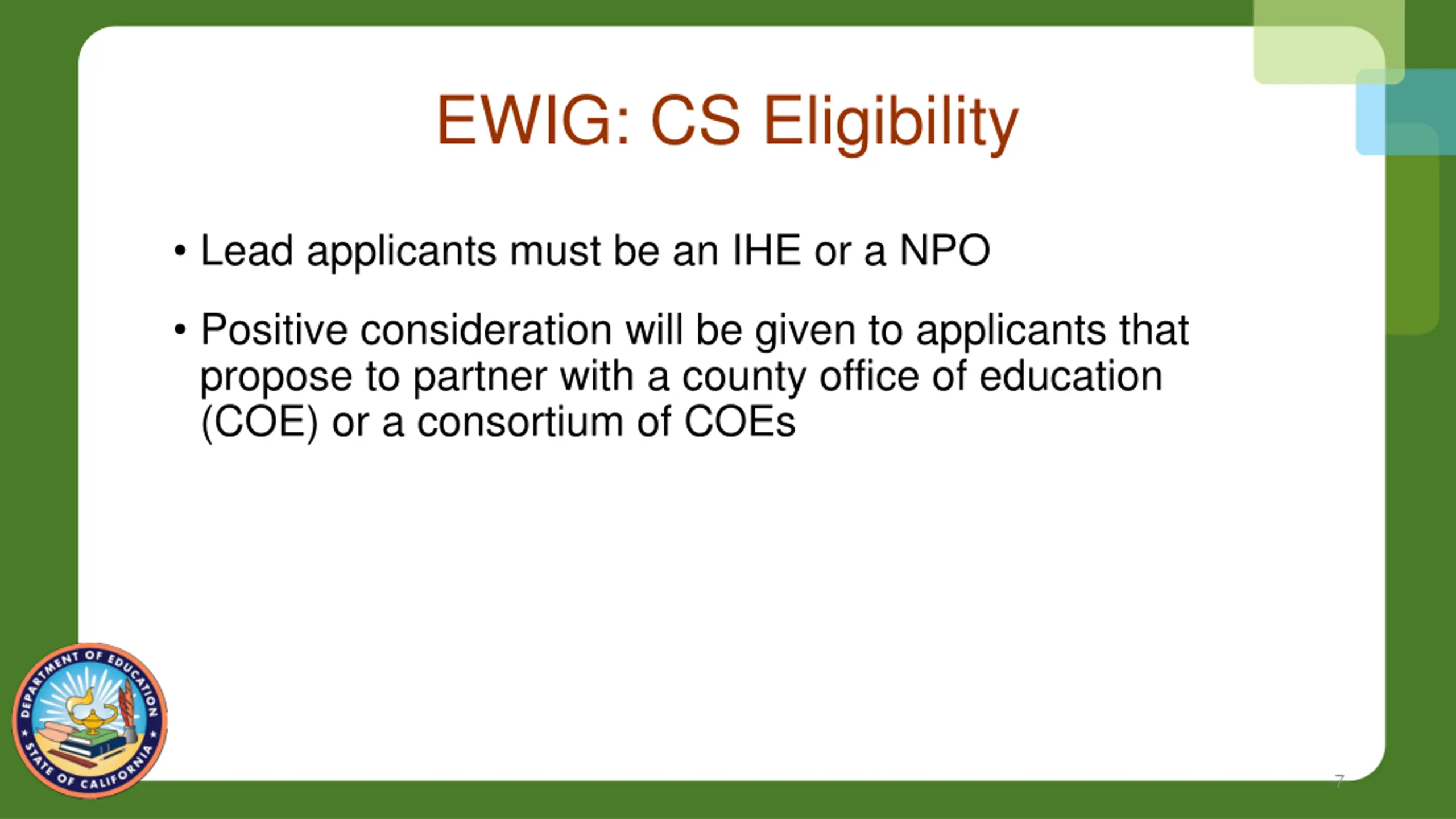 EWIG: CS Eligibility

• Lead applicants must be an IHE or a NPO

• Positive consideration will be given to applicants that propose to partner with a county office of education (COE) or a consortium of COEs

DEPARTMENT OF EDUCATION
STATE OF CALIFORNIA

7